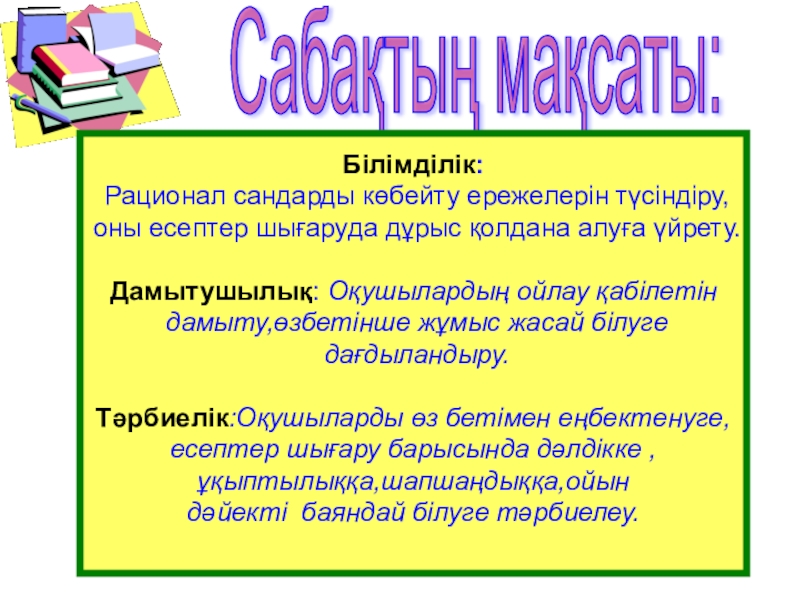 Сабақтың мақсаты:

Білімділік:
Рационал сандарды көбейту ережелерін түсіндіру, оны есептер шығаруда дұрыс қолдана алуға үйрету.

Дамытушылық: Оқушылардың ойлау қабілетін дамыту,өзбетінше жұмыс жасай білуге дағдыландыру.

Тәрбиелік:Оқушыларды өз бетімен еңбектенуге, есептер шығару барысында дәлдікке , ұқыптылыққа,шапшаңдыққа,ойын дәйекті баяндай білуге тәрбиелеу.